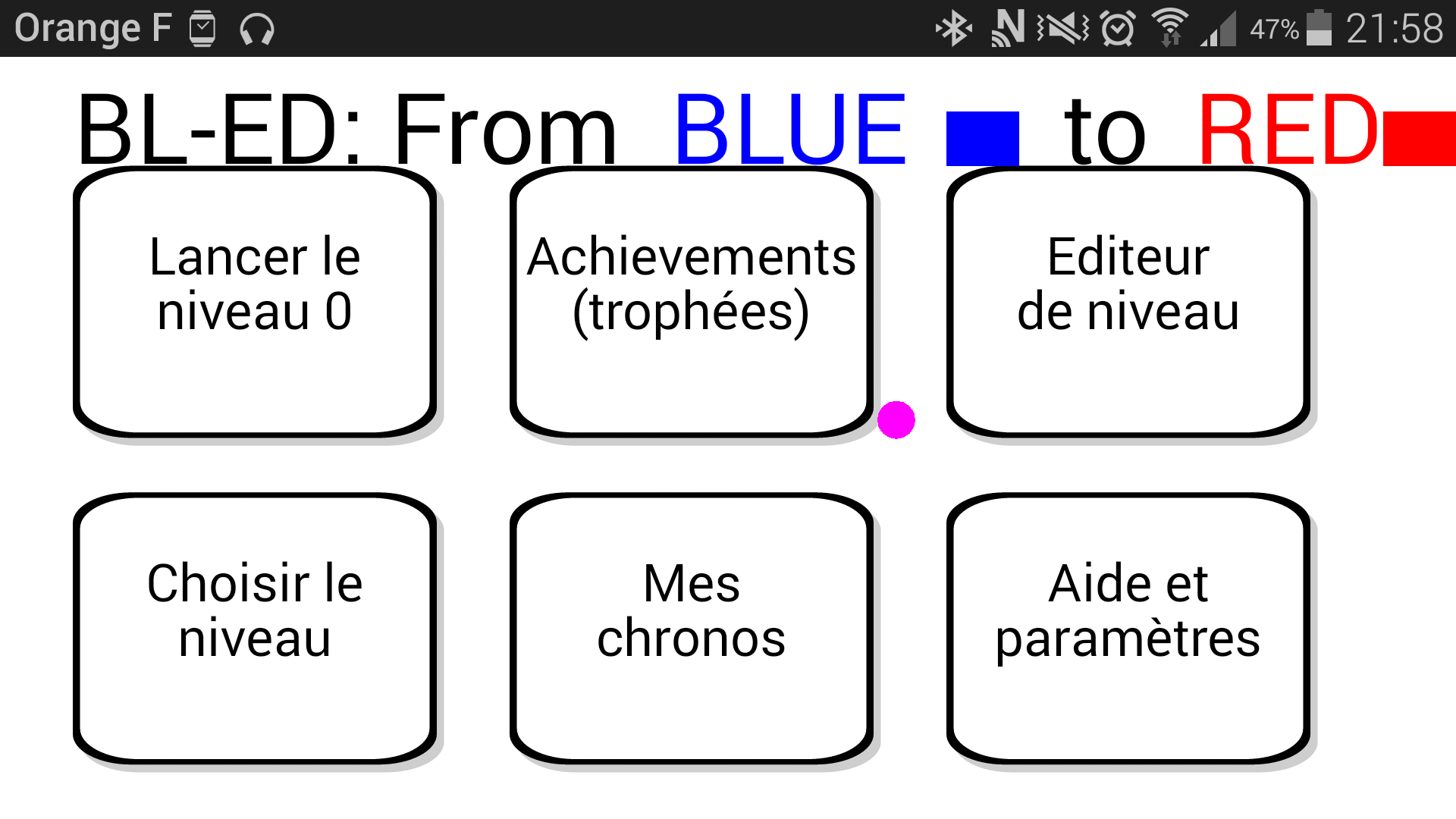 Orange F 47% 21:58

BL-ED: From BLUE to RED

Lancer le niveau 0

Achievements (trophées)

Editeur de niveau

Choisir le niveau

Mes chronos

Aide et paramètres